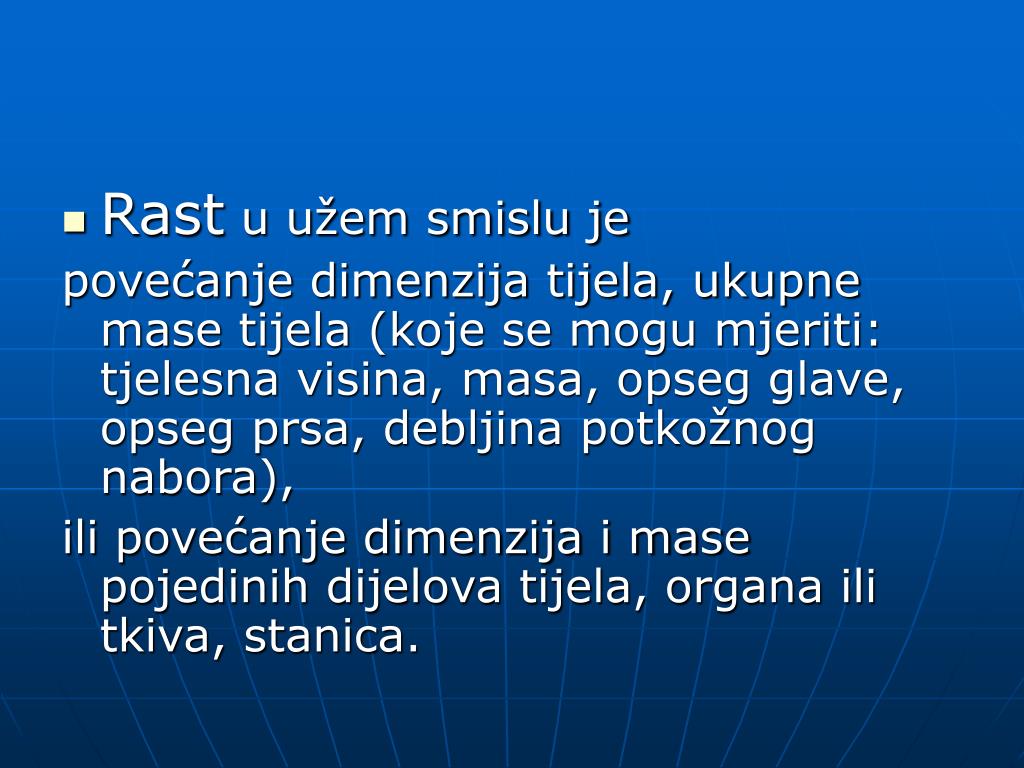 Rast u užem smislu je

povećanje dimenzija tijela, ukupne mase tijela (koje se mogu mjeriti: tjelesna visina, masa, opseg glave, opseg prsa, debljina potkožnog nabora),

ili povećanje dimenzija i mase pojedinih dijelova tijela, organa ili tkiva, stanica.